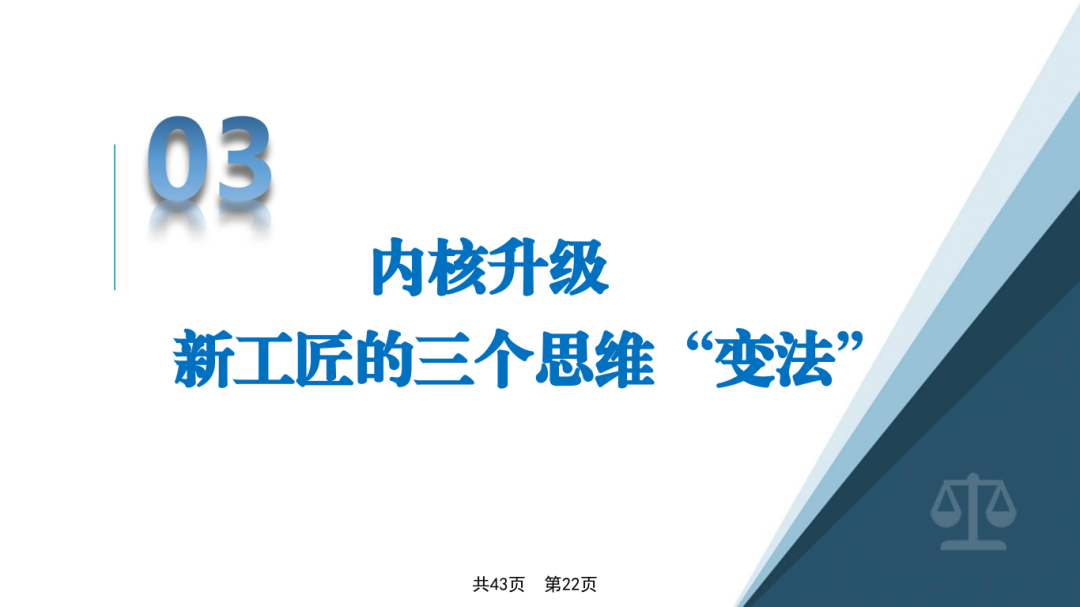 03

内核升级

新工匠的三个思维“变法”

共43页　第22页